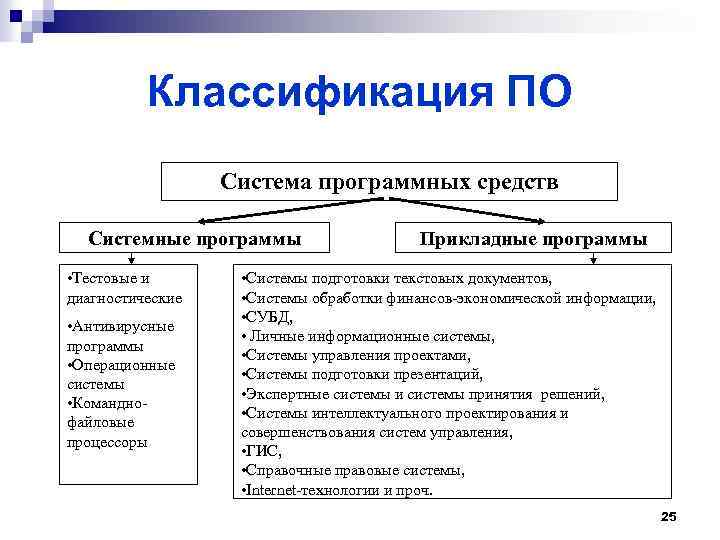 Классификация ПО

Система программных средств

Системные программы

Прикладные программы

•Тестовые и диагностические

•Антивирусные программы

•Операционные системы

•Командно-файловые процессоры

•Системы подготовки текстовых документов,
•Системы обработки финансов-экономической информации,
•СУБД,
• Личные информационные системы,
•Системы управления проектами,
•Системы подготовки презентаций,
•Экспертные системы и системы принятия решений,
•Системы интеллектуального проектирования и совершенствования систем управления,
•ГИС,
•Справочные правовые системы,
•Internet-технологии и проч.

25